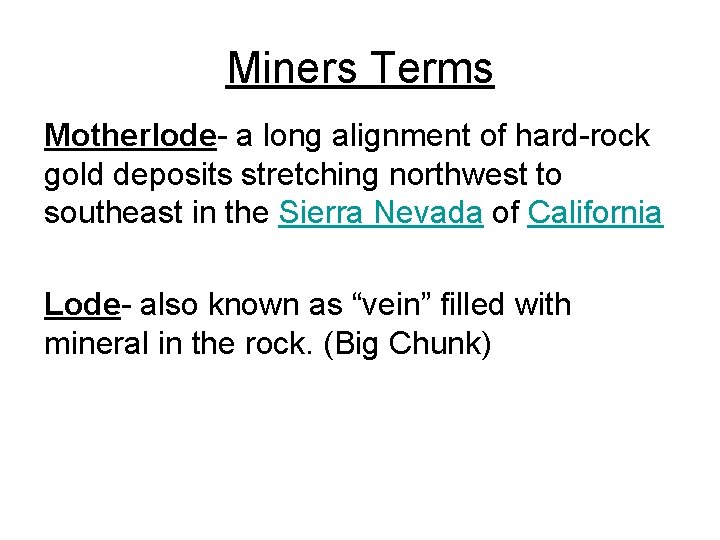 Miners Terms

Motherlode- a long alignment of hard-rock gold deposits stretching northwest to southeast in the Sierra Nevada of California

Lode- also known as “vein” filled with mineral in the rock. (Big Chunk)